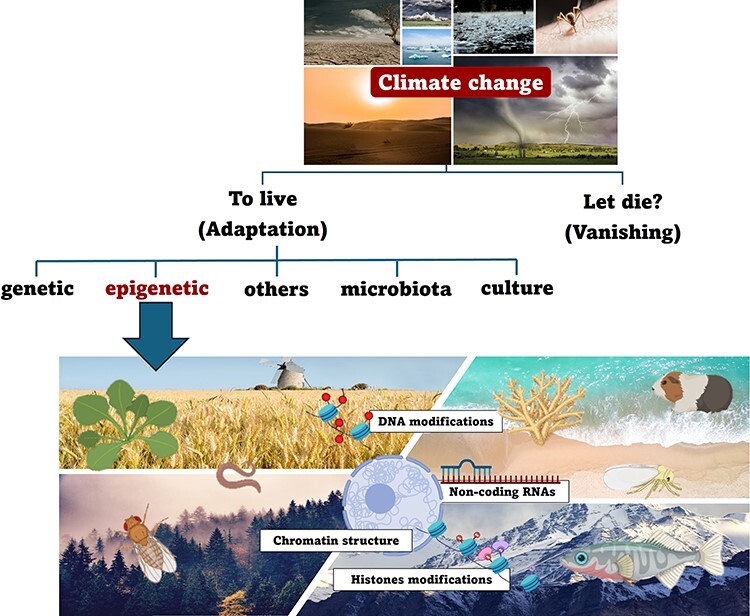 Climate change

To live
(Adaptation)

Let die?
(Vanishing)

genetic epigenetic others microbiota culture

DNA modifications

Non-coding RNAs

Chromatin structure

Histones modifications